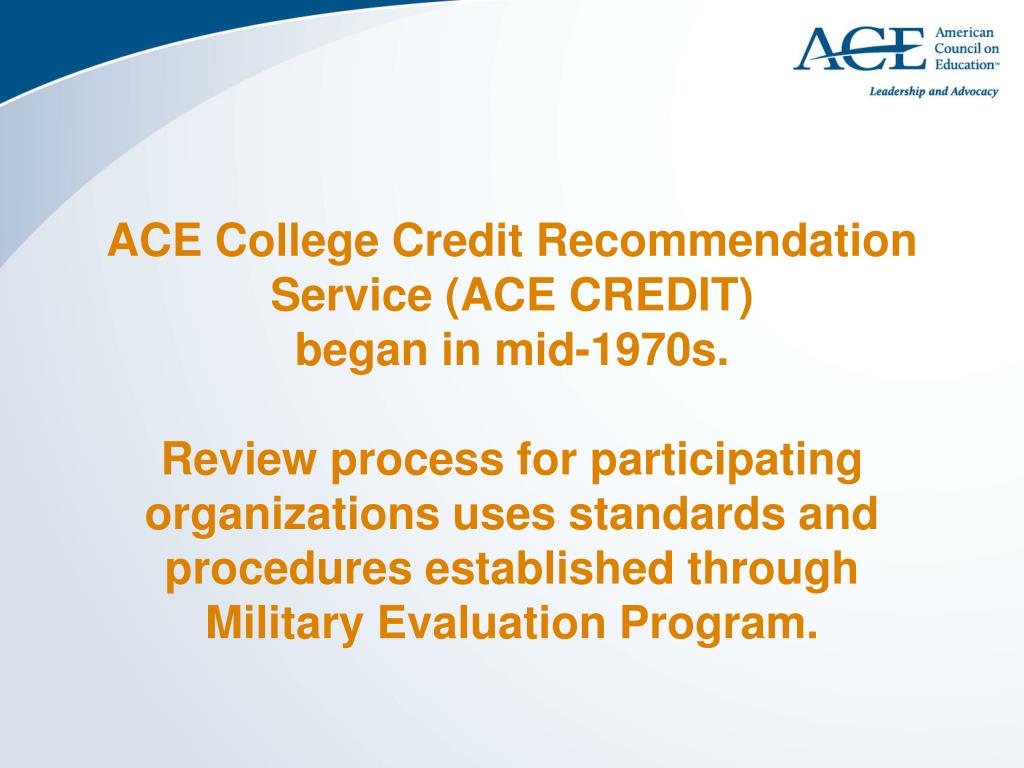 ACE American Council on Education™
Leadership and Advocacy

ACE College Credit Recommendation Service (ACE CREDIT) began in mid-1970s.

Review process for participating organizations uses standards and procedures established through Military Evaluation Program.